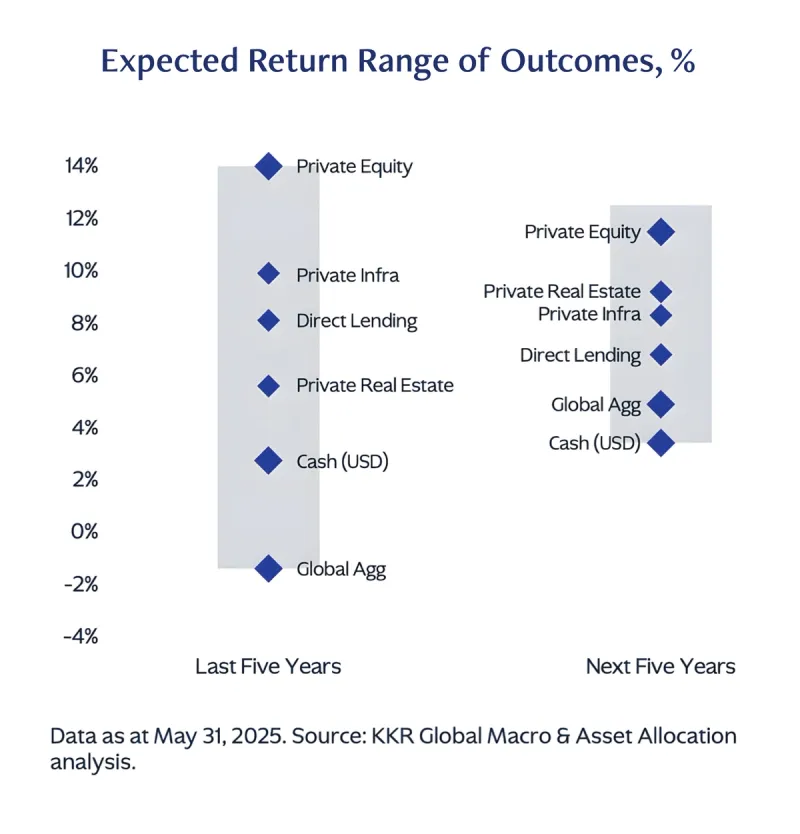 Expected Return Range of Outcomes, %

14%
12%
10%
8%
6%
4%
2%
0%
-2%
-4%

Private Equity
Private Infra
Direct Lending
Private Real Estate
Cash (USD)
Global Agg

Private Equity
Private Real Estate
Private Infra
Direct Lending
Global Agg
Cash (USD)

Last Five Years

Next Five Years

Data as at May 31, 2025. Source: KKR Global Macro & Asset Allocation analysis.